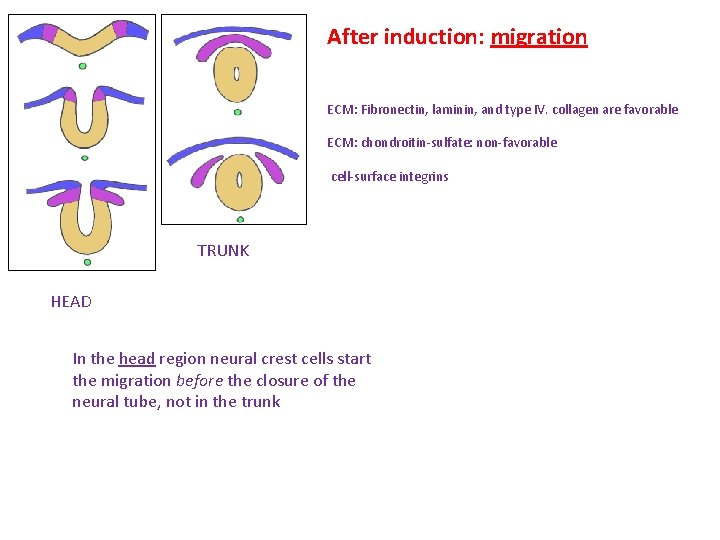 After induction: migration

ECM: Fibronectin, laminin, and type IV. collagen are favorable

ECM: chondroitin-sulfate: non-favorable

cell-surface integrins

TRUNK

HEAD

In the head region neural crest cells start the migration before the closure of the neural tube, not in the trunk